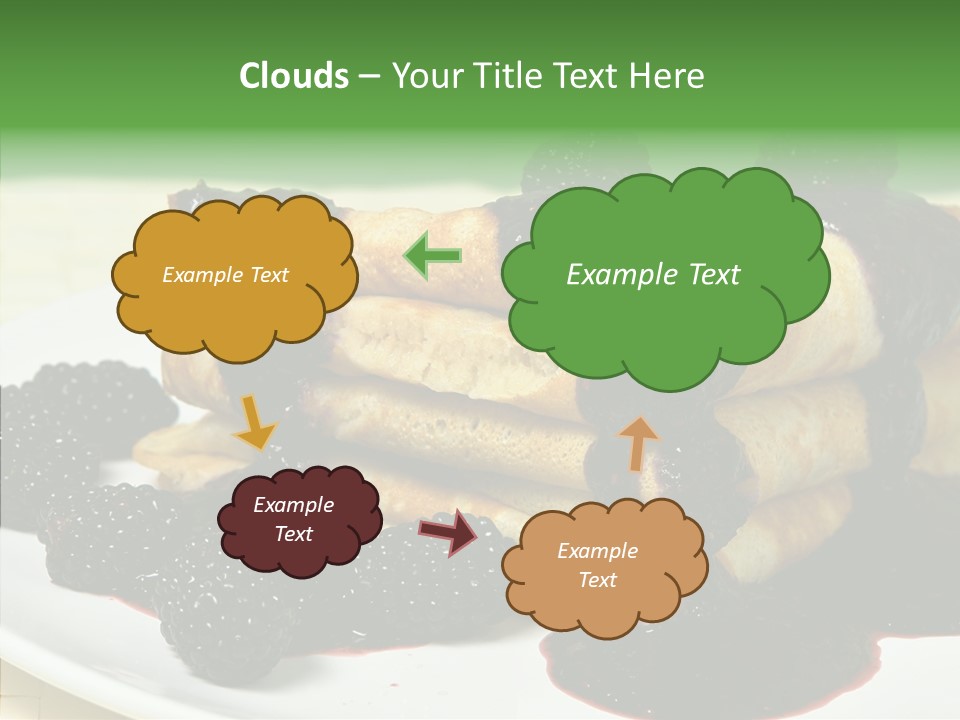 Clouds – Your Title Text Here

Example Text

Example Text

Example Text

Example Text